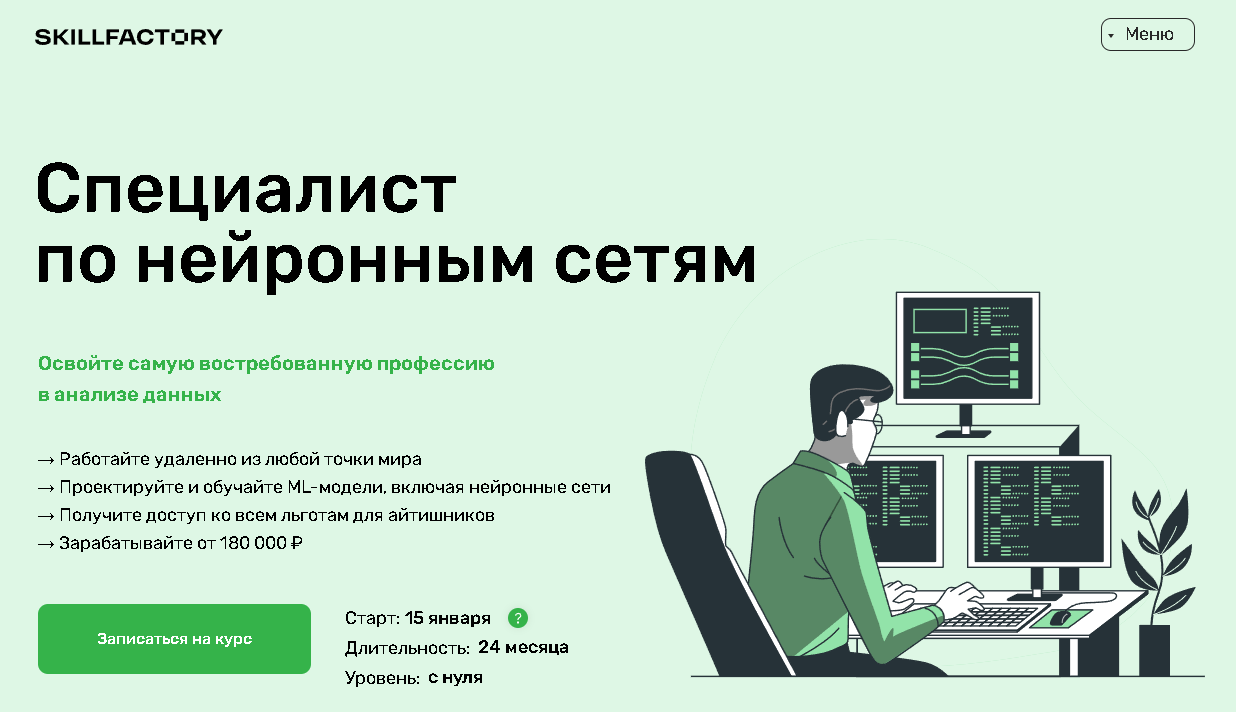 SKILLFACTORY

Меню

Специалист по нейронным сетям

Освойте самую востребованную профессию в анализе данных

→ Работайте удаленно из любой точки мира
→ Проектируйте и обучайте ML-модели, включая нейронные сети
→ Получите доступ ко всем льготам для айтишников
→ Зарабатывайте от 180 000 ₽

Записаться на курс

Старт: 15 января ?
Длительность: 24 месяца
Уровень: с нуля